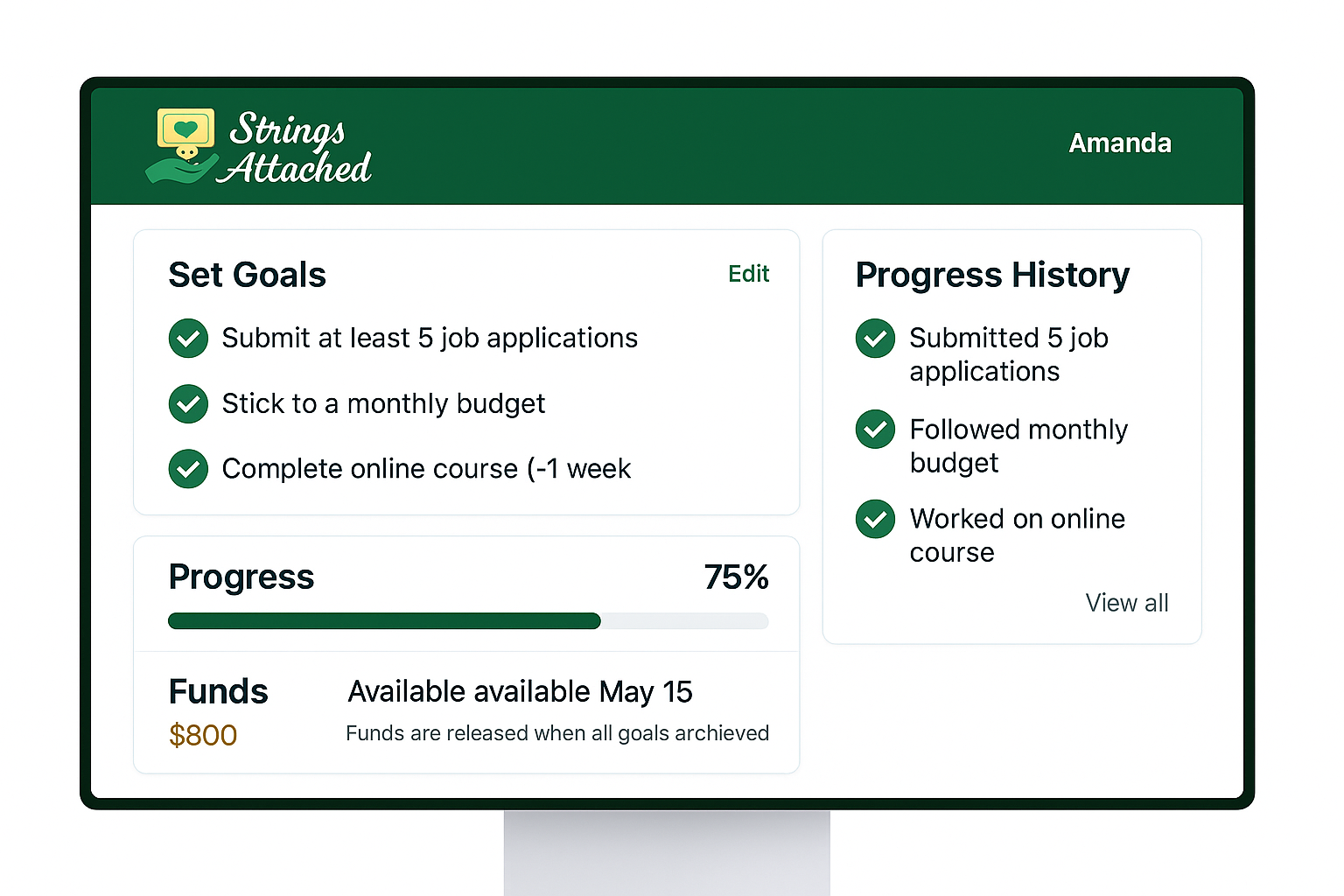 Strings Attached

Amanda

Set Goals

Edit

Submit at least 5 job applications

Stick to a monthly budget

Complete online course (-1 week

Progress

75%

Funds

$800

Available available May 15

Funds are released when all goals archieved

Progress History

Submitted 5 job applications

Followed monthly budget

Worked on online course

View all